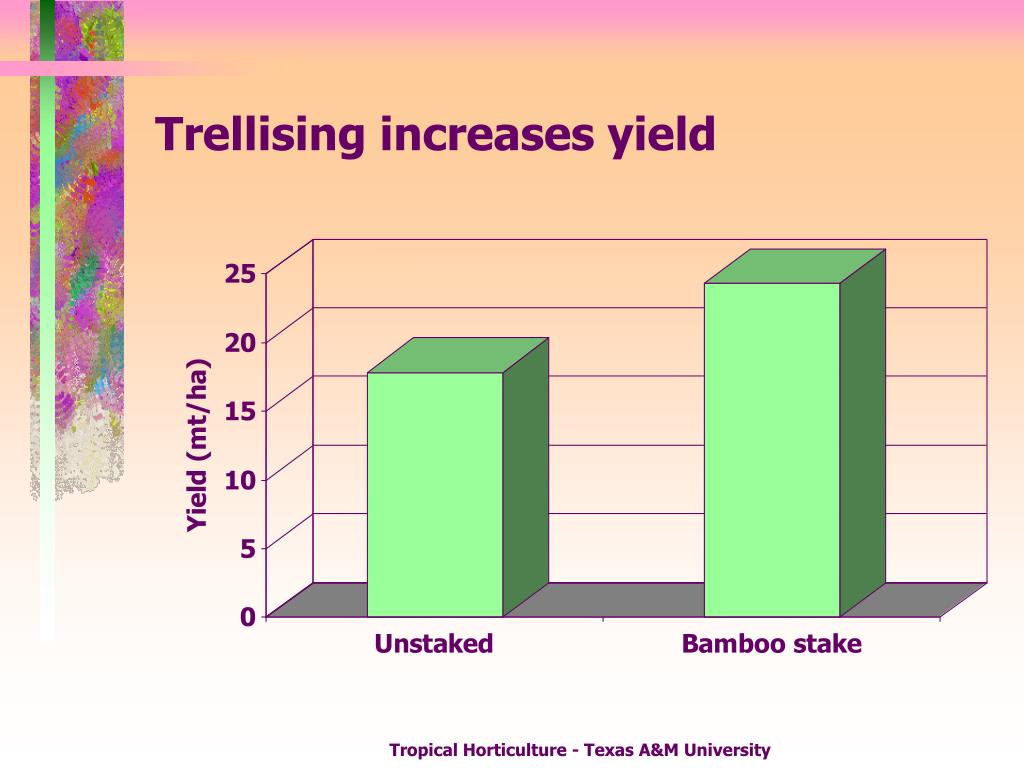 Trellising increases yield

Yield (mt/ha)

25
20
15
10
5
0

Unstaked
Bamboo stake

Tropical Horticulture - Texas A&M University